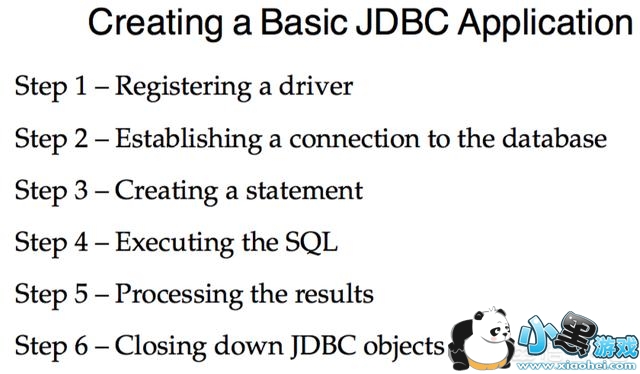 Creating a Basic JDBC Application

Step 1 – Registering a driver

Step 2 – Establishing a connection to the database

Step 3 – Creating a statement

Step 4 – Executing the SQL

Step 5 – Processing the results

Step 6 – Closing down JDBC objects

小黑游戏
www.xiaohei.com